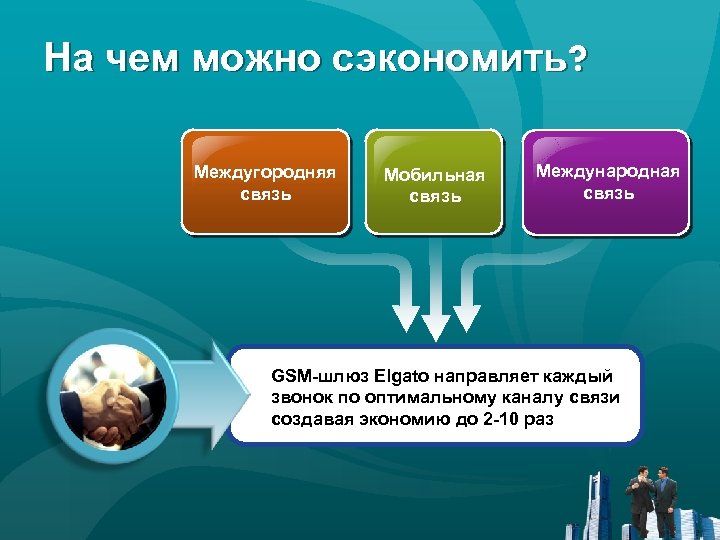 На чем можно сэкономить?

Междугородняя связь

Мобильная связь

Международная связь

GSM-шлюз Elgato направляет каждый звонок по оптимальному каналу связи создавая экономию до 2-10 раз